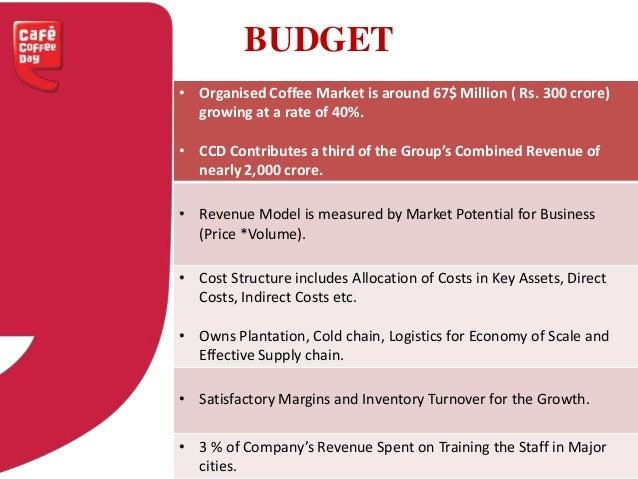 Café Coffee Day

BUDGET

• Organised Coffee Market is around 67$ Million ( Rs. 300 crore) growing at a rate of 40%.

• CCD Contributes a third of the Group's Combined Revenue of nearly 2,000 crore.

• Revenue Model is measured by Market Potential for Business (Price *Volume).

• Cost Structure includes Allocation of Costs in Key Assets, Direct Costs, Indirect Costs etc.

• Owns Plantation, Cold chain, Logistics for Economy of Scale and Effective Supply chain.

• Satisfactory Margins and Inventory Turnover for the Growth.

• 3 % of Company's Revenue Spent on Training the Staff in Major cities.